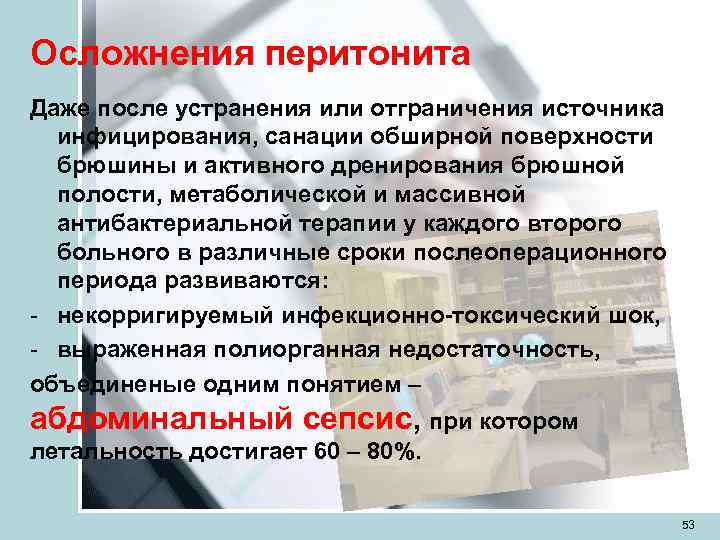 Осложнения перитонита

Даже после устранения или отграничения источника инфицирования, санации обширной поверхности брюшины и активного дренирования брюшной полости, метаболической и массивной антибактериальной терапии у каждого второго больного в различные сроки послеоперационного периода развиваются:

- некорригируемый инфекционно-токсический шок,
- выраженная полиорганная недостаточность,

объединеные одним понятием – абдоминальный сепсис, при котором летальность достигает 60 – 80%.

53